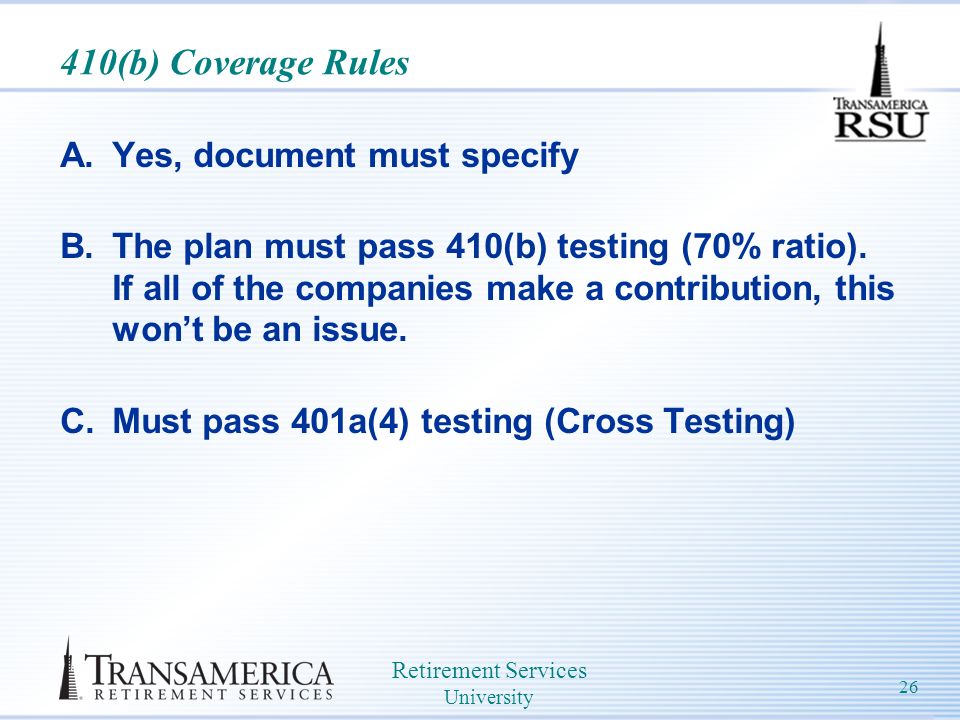 410(b) Coverage Rules

TRANSAMERICA RSU

A. Yes, document must specify

B. The plan must pass 410(b) testing (70% ratio). If all of the companies make a contribution, this won't be an issue.

C. Must pass 401a(4) testing (Cross Testing)

TRANSAMERICA RETIREMENT SERVICES

Retirement Services University

26